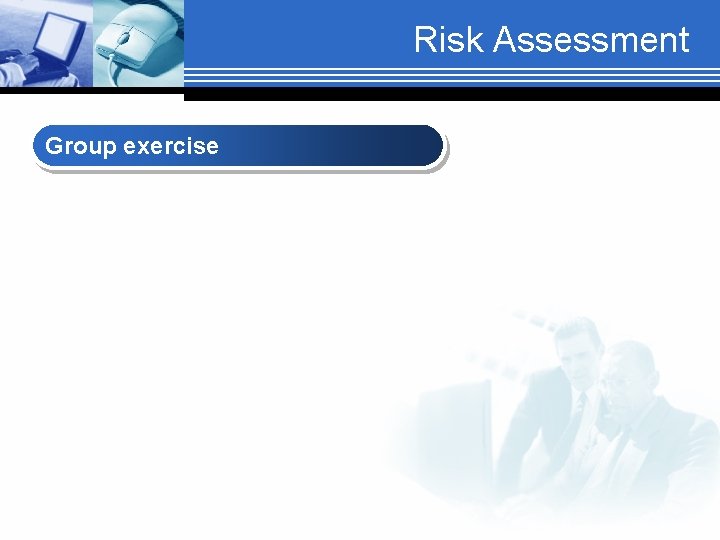 Risk Assessment

Group exercise